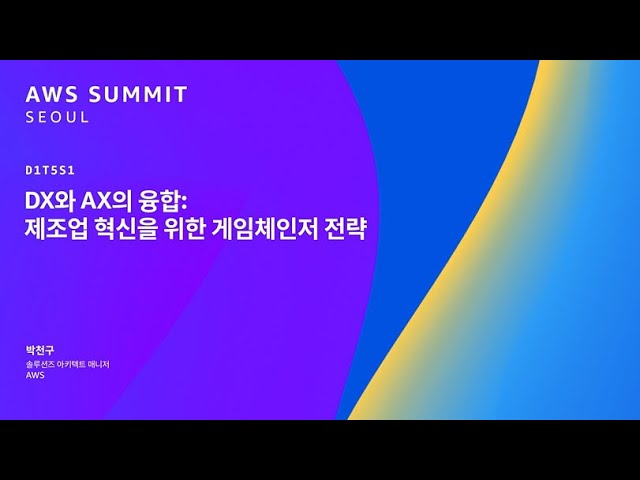 AWS SUMMIT
SEOUL

D1T5S1

DX와 AX의 융합:
제조업 혁신을 위한 게임체인저 전략

박천구
솔루션즈 아키텍트 매니저
AWS